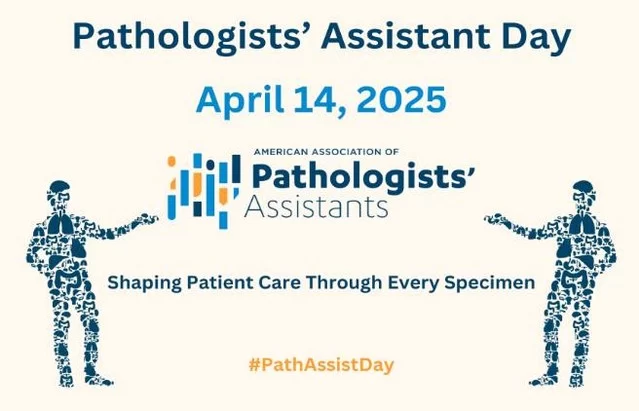 Pathologists' Assistant Day

April 14, 2025

AMERICAN ASSOCIATION OF
Pathologists'
Assistants

Shaping Patient Care Through Every Specimen

#PathAssistDay